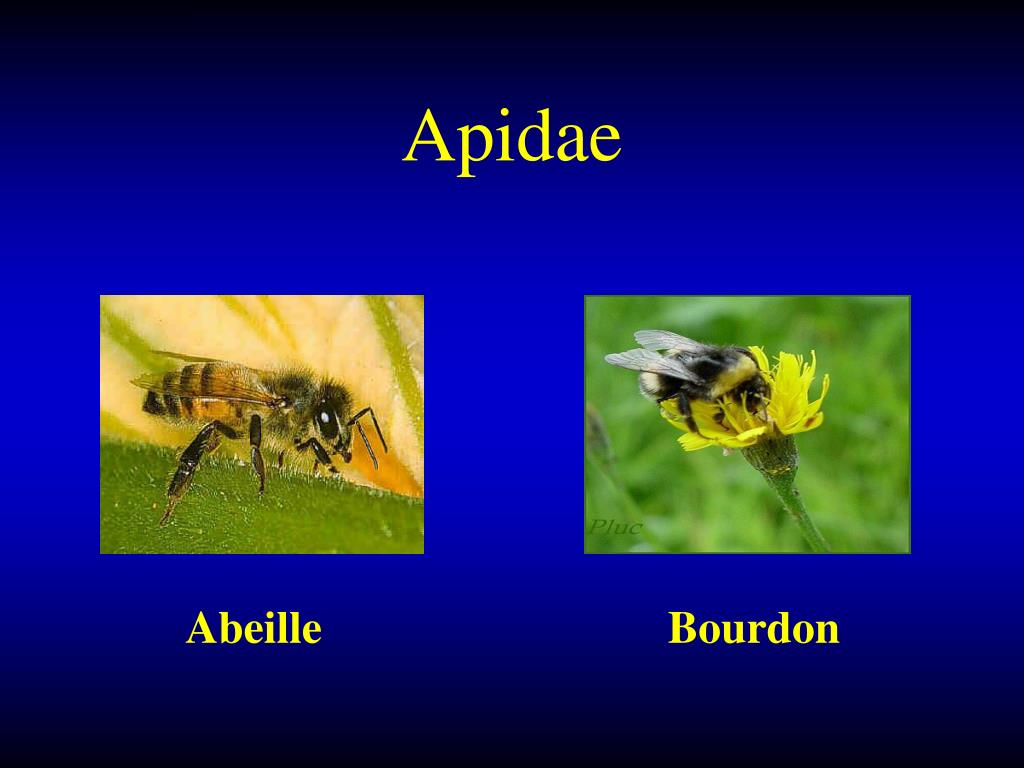 Apidae

Pluc

Abeille

Bourdon